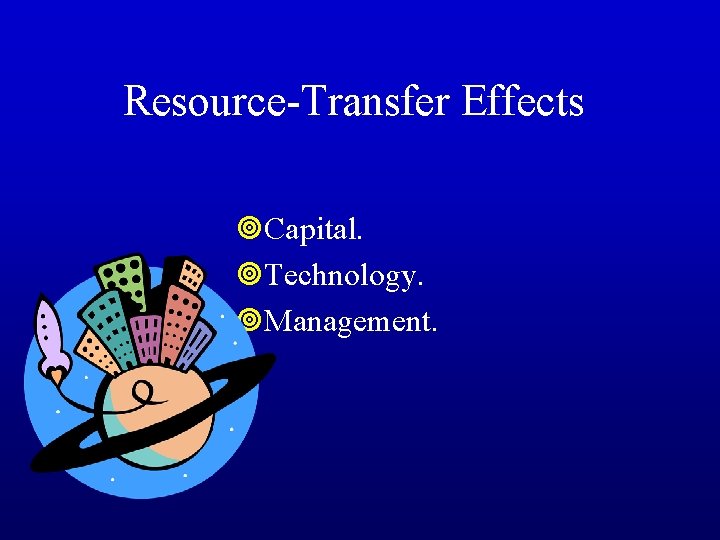 Resource-Transfer Effects

Capital.
Technology.
Management.